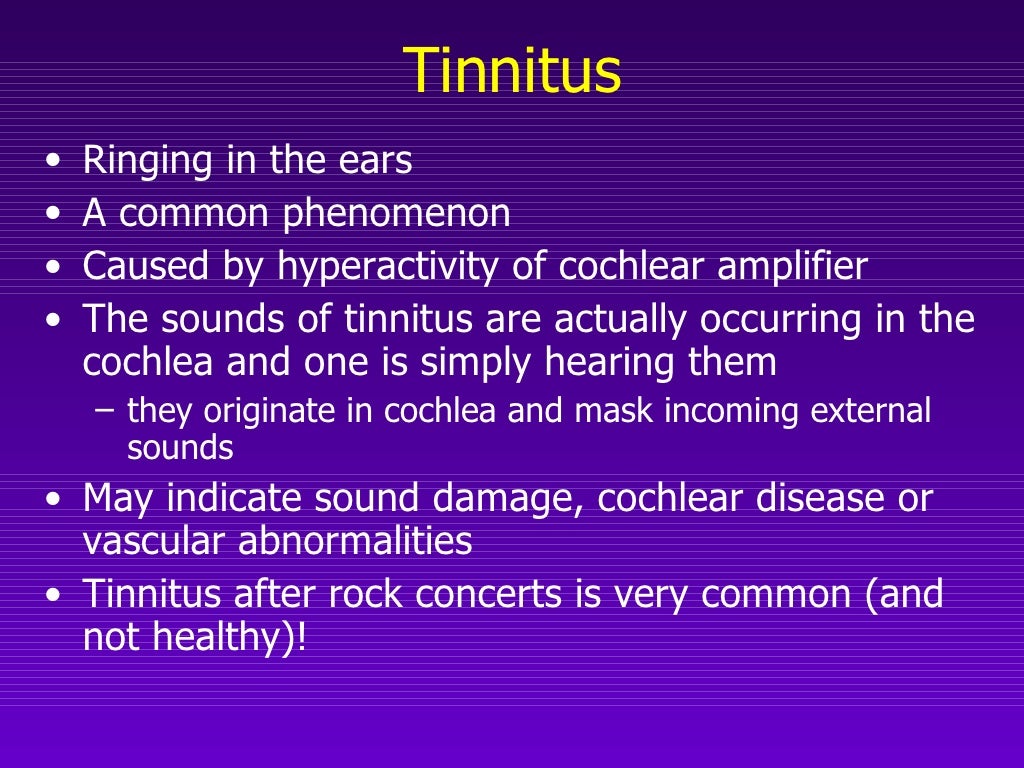 Tinnitus

• Ringing in the ears
• A common phenomenon
• Caused by hyperactivity of cochlear amplifier
• The sounds of tinnitus are actually occurring in the cochlea and one is simply hearing them
  – they originate in cochlea and mask incoming external sounds
• May indicate sound damage, cochlear disease or vascular abnormalities
• Tinnitus after rock concerts is very common (and not healthy)!